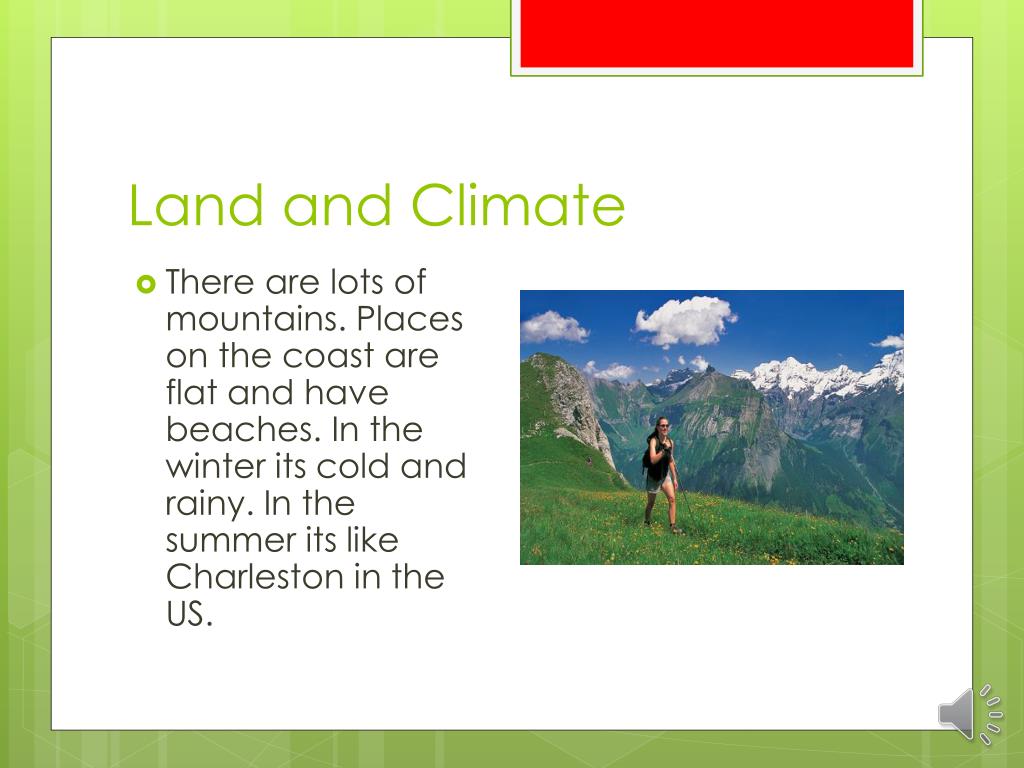 Land and Climate

There are lots of mountains. Places on the coast are flat and have beaches. In the winter its cold and rainy. In the summer its like Charleston in the US.